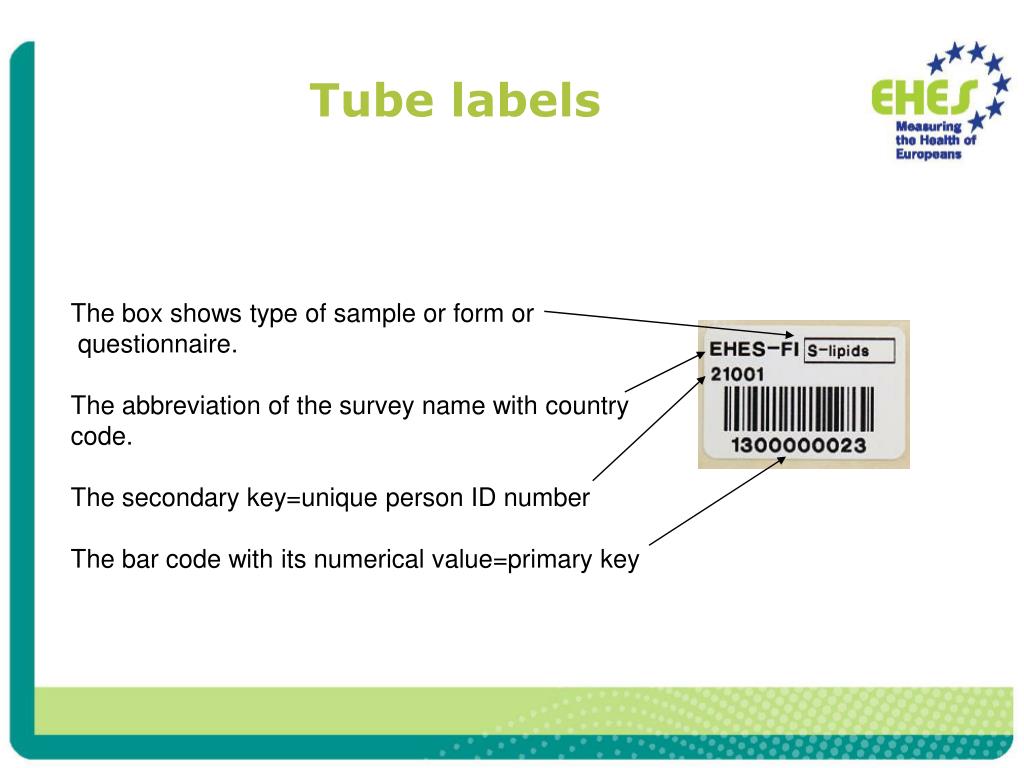 Tube labels

EHES
Measuring the Health of Europeans

The box shows type of sample or form or questionnaire.

The abbreviation of the survey name with country code.

The secondary key=unique person ID number

The bar code with its numerical value=primary key

EHES-FI S-lipids
21001
1300000023